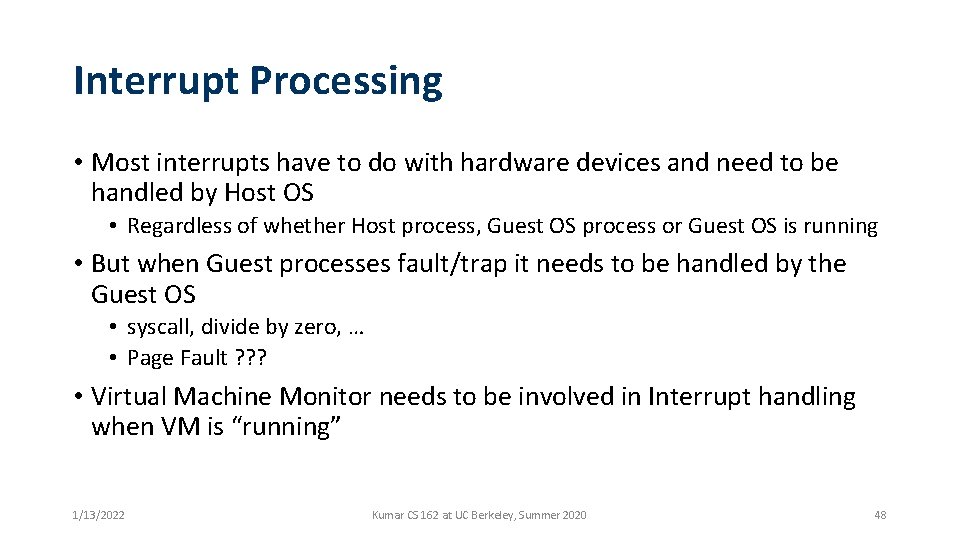 Interrupt Processing

• Most interrupts have to do with hardware devices and need to be handled by Host OS

• Regardless of whether Host process, Guest OS process or Guest OS is running

• But when Guest processes fault/trap it needs to be handled by the Guest OS

• syscall, divide by zero, …
• Page Fault ???

• Virtual Machine Monitor needs to be involved in Interrupt handling when VM is “running”

1/13/2022

Kumar CS 162 at UC Berkeley, Summer 2020

48